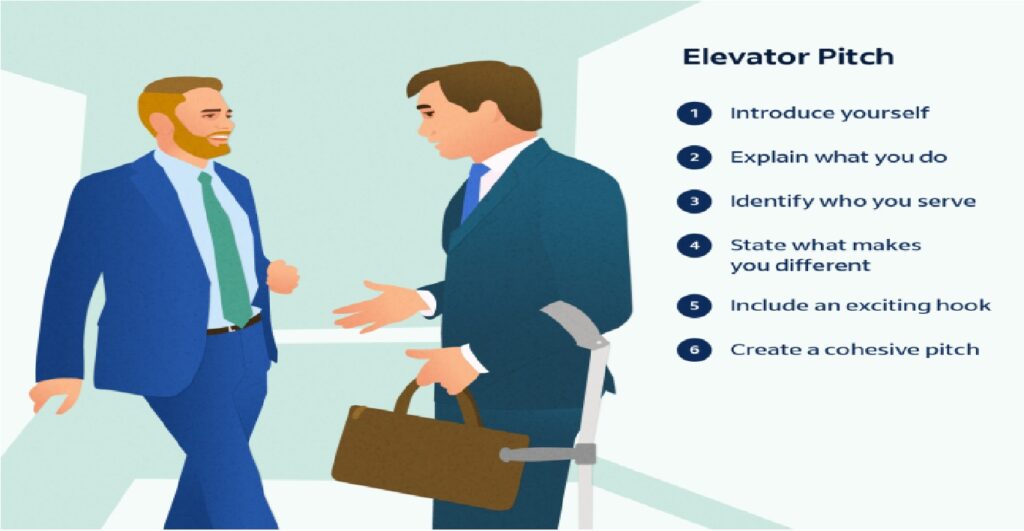 Elevator Pitch

1 Introduce yourself

2 Explain what you do

3 Identify who you serve

4 State what makes you different

5 Include an exciting hook

6 Create a cohesive pitch